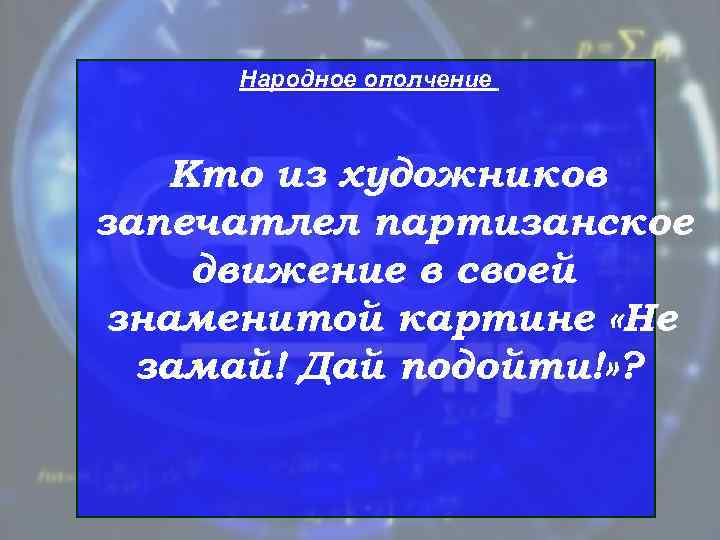 Народное ополчение

Кто из художников запечатлел партизанское движение в своей знаменитой картине «Не замай! Дай подойти!»?